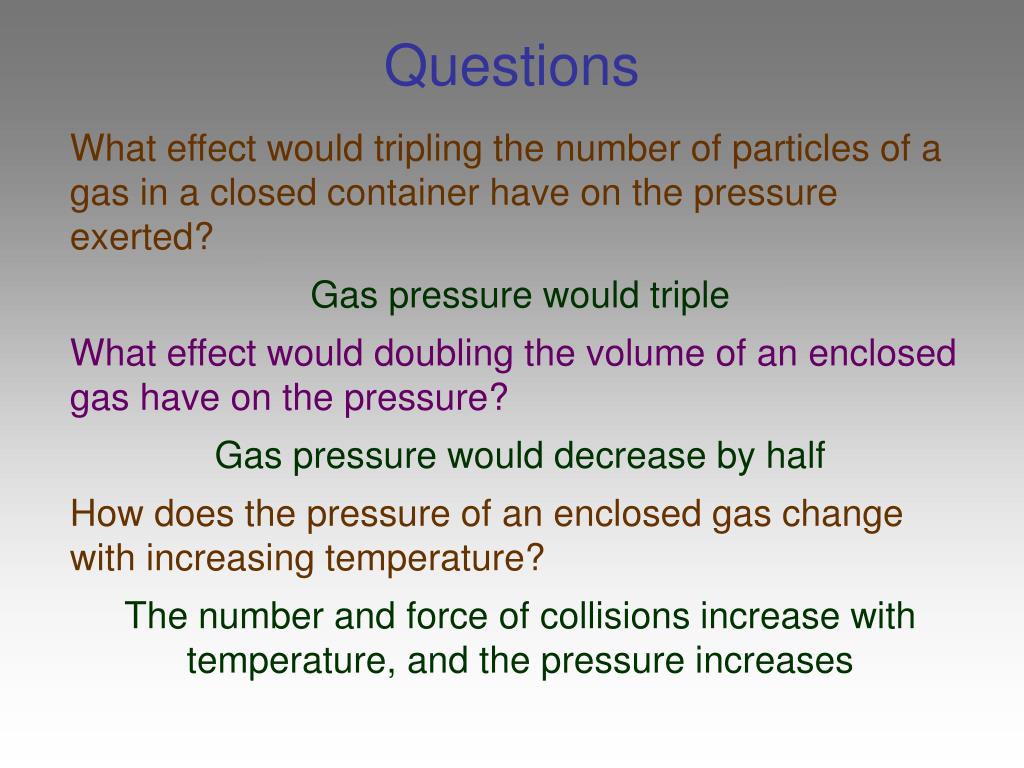 Questions

What effect would tripling the number of particles of a gas in a closed container have on the pressure exerted?

Gas pressure would triple

What effect would doubling the volume of an enclosed gas have on the pressure?

Gas pressure would decrease by half

How does the pressure of an enclosed gas change with increasing temperature?

The number and force of collisions increase with temperature, and the pressure increases